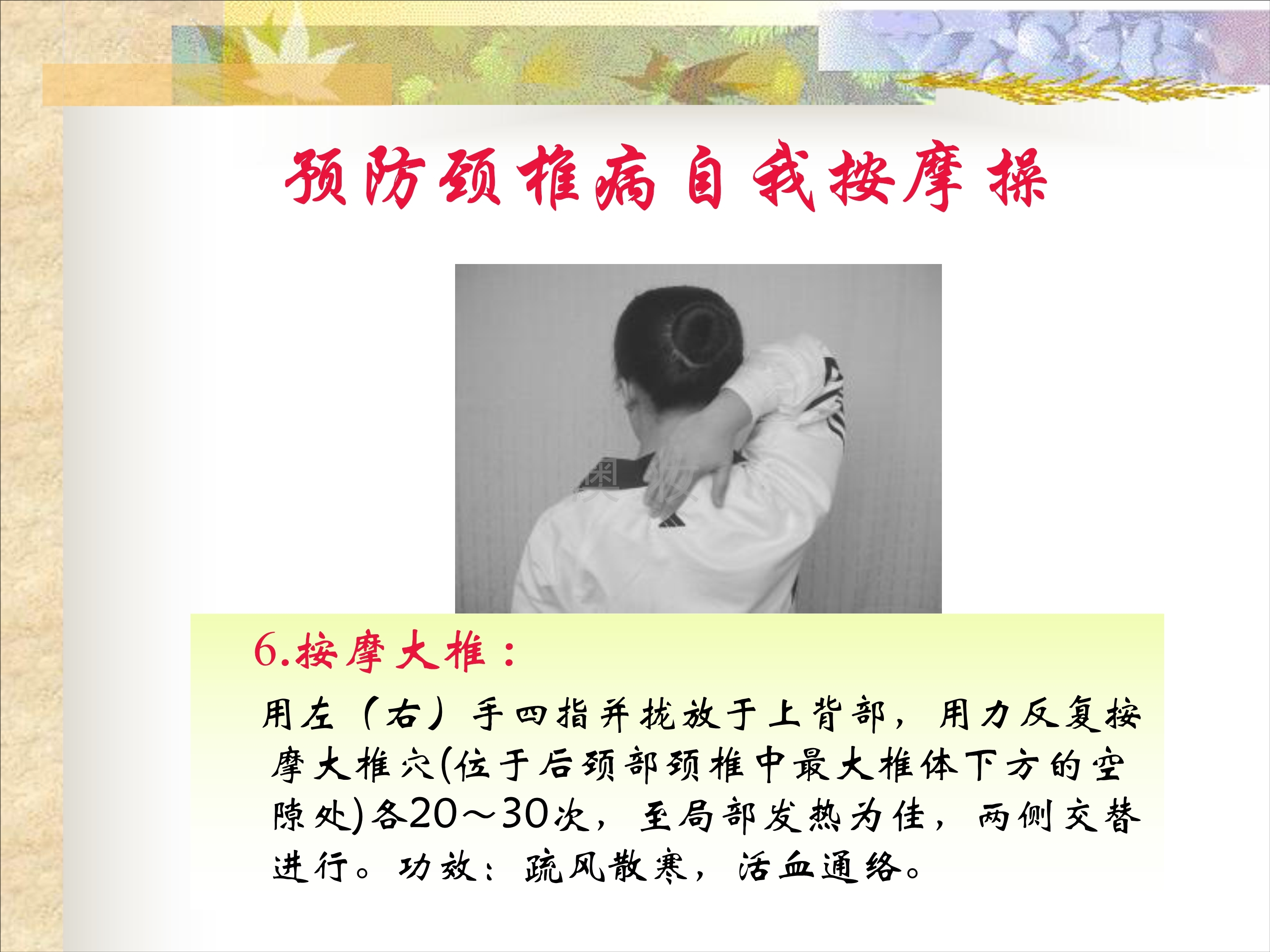 预防颈椎病自我按摩操

6.按摩大椎：

用左（右）手四指并拢放于上背部，用力反复按摩大椎穴(位于后颈部颈椎中最大椎体下方的空隙处)各20～30次，至局部发热为佳，两侧交替进行。功效：疏风散寒，活血通络。